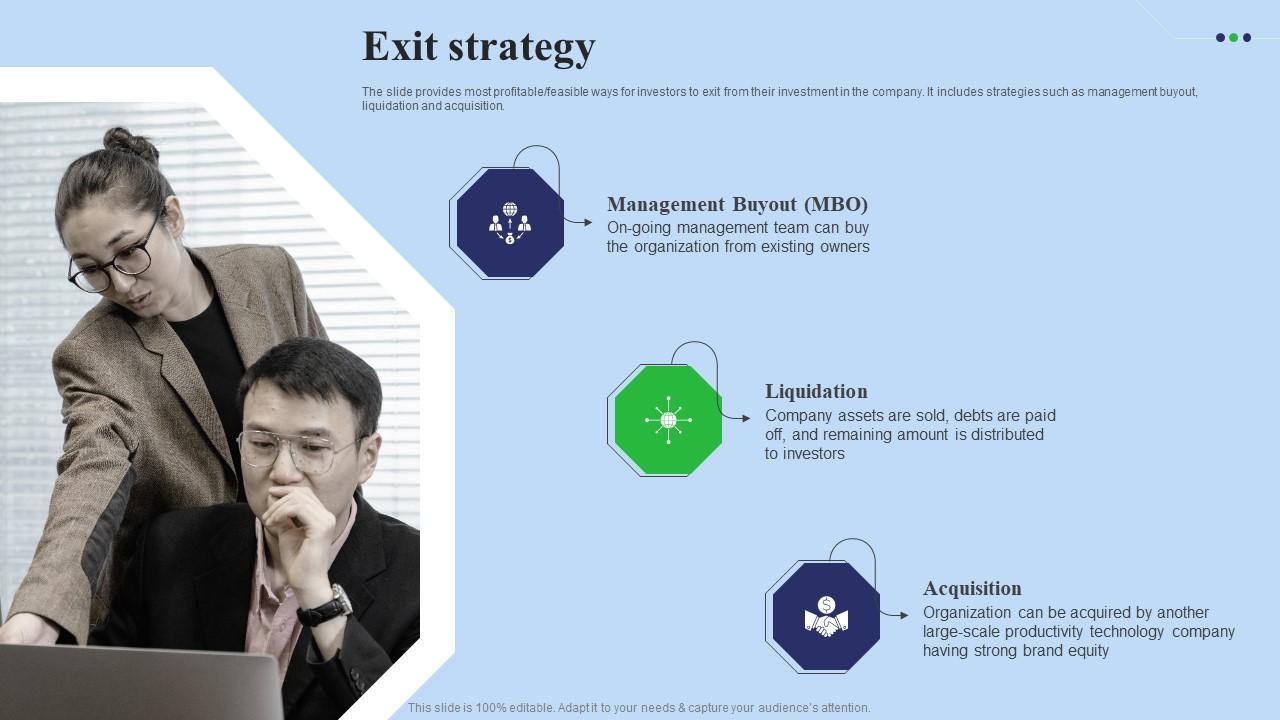 Exit strategy

The slide provides most profitable/feasible ways for investors to exit from their investment in the company. It includes strategies such as management buyout, liquidation and acquisition.

Management Buyout (MBO)
On-going management team can buy the organization from existing owners

Liquidation
Company assets are sold, debts are paid off, and remaining amount is distributed to investors

Acquisition
Organization can be acquired by another large-scale productivity technology company having strong brand equity

This slide is 100% editable. Adapt it to your needs & capture your audience's attention.